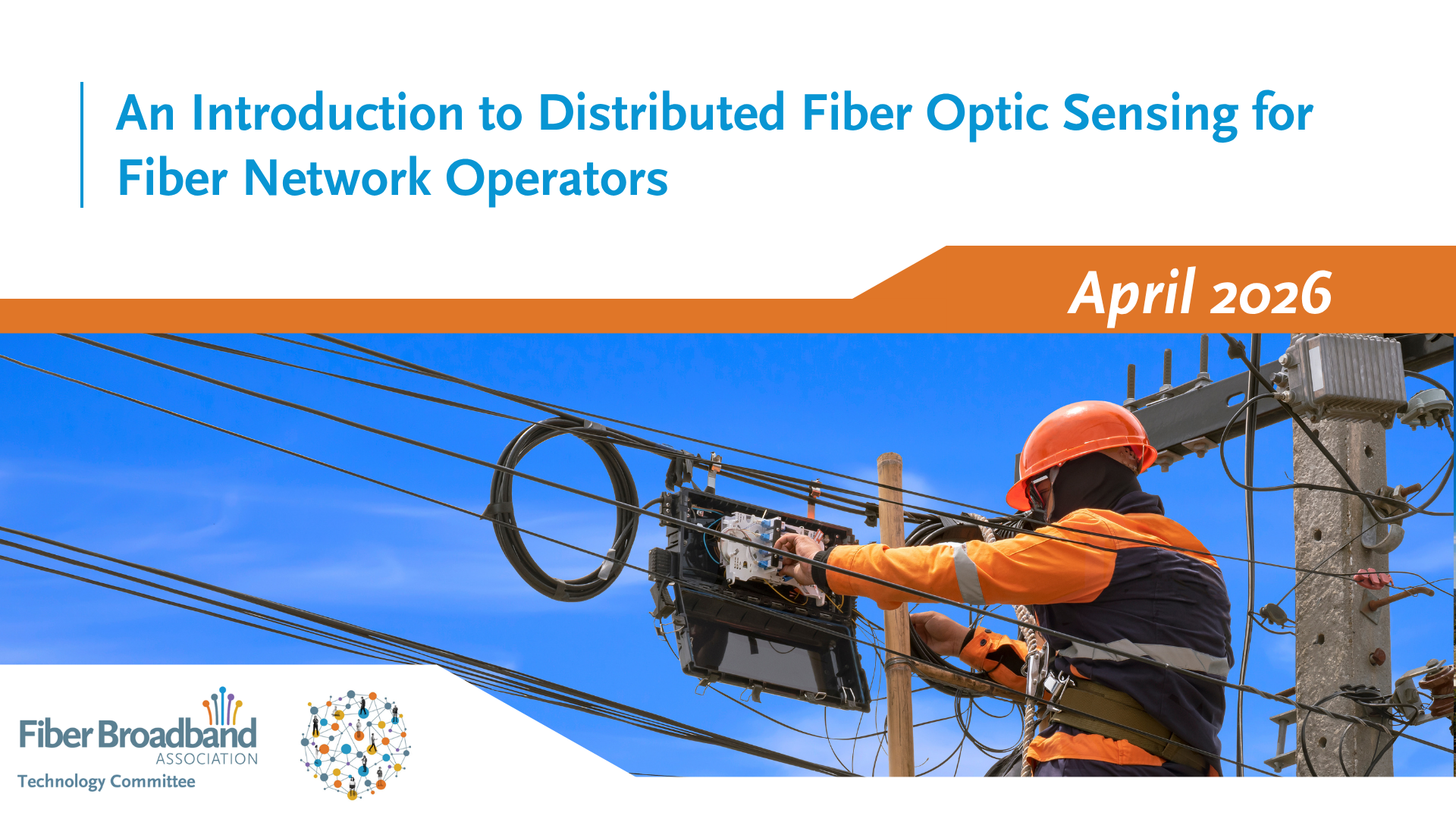 An Introduction to Distributed Fiber Optic Sensing for Fiber Network Operators

April 2026

Fiber Broadband ASSOCIATION
Technology Committee